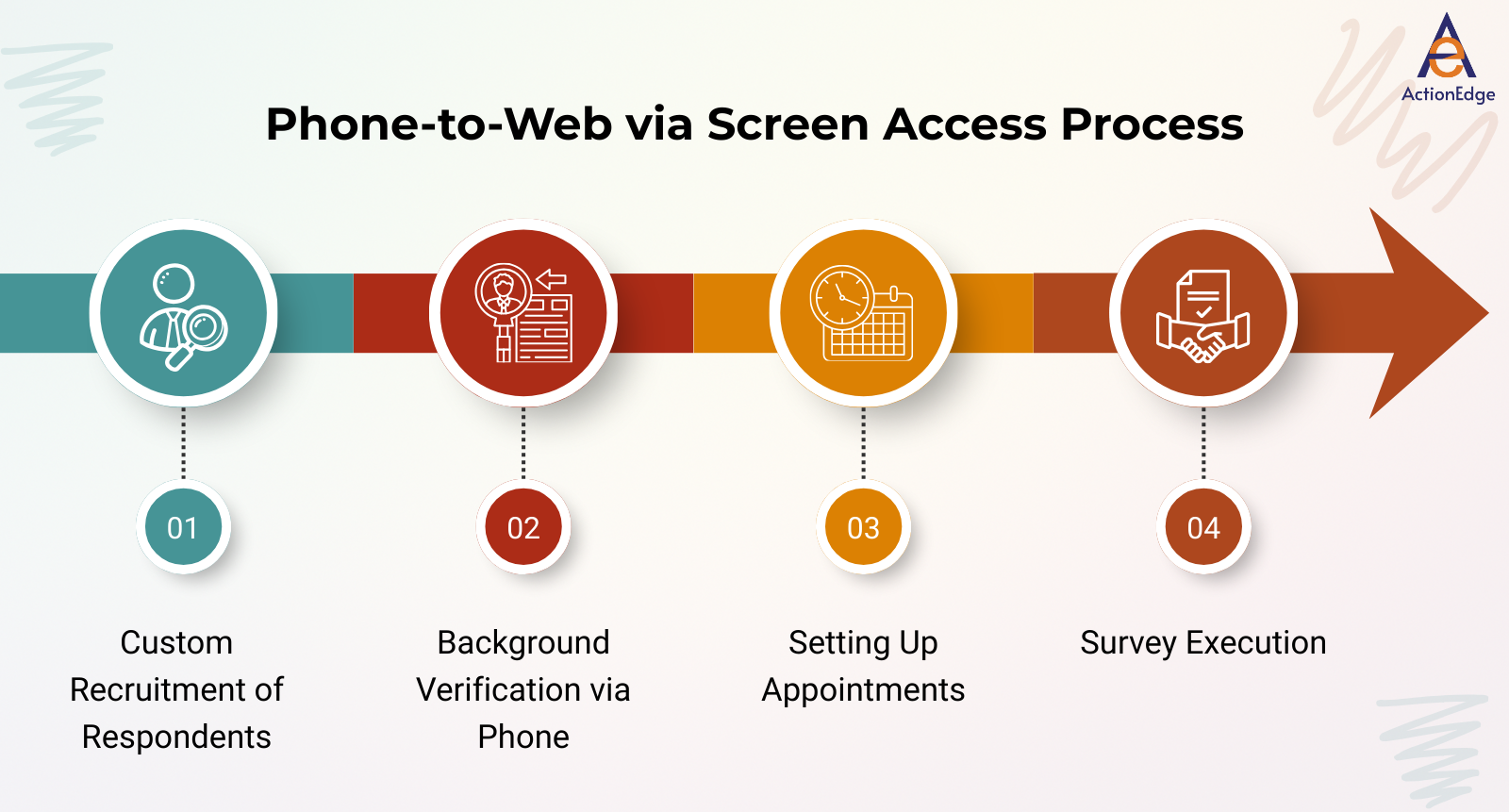 ActionEdge

Phone-to-Web via Screen Access Process

01

Custom Recruitment of Respondents

02

Background Verification via Phone

03

Setting Up Appointments

04

Survey Execution